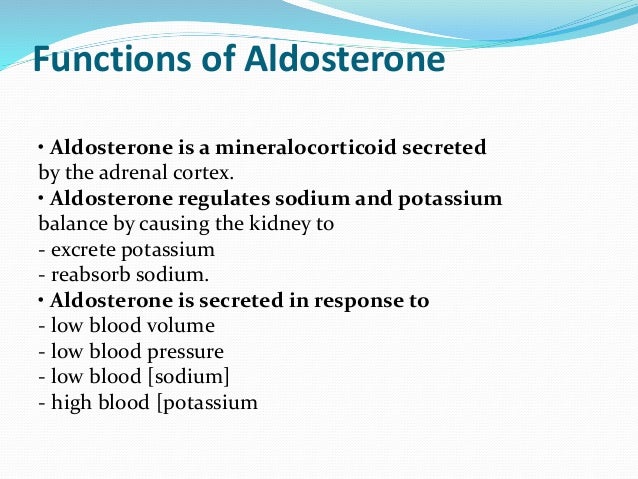 Functions of Aldosterone

• Aldosterone is a mineralocorticoid secreted by the adrenal cortex.
• Aldosterone regulates sodium and potassium balance by causing the kidney to
- excrete potassium
- reabsorb sodium.
• Aldosterone is secreted in response to
- low blood volume
- low blood pressure
- low blood [sodium]
- high blood [potassium